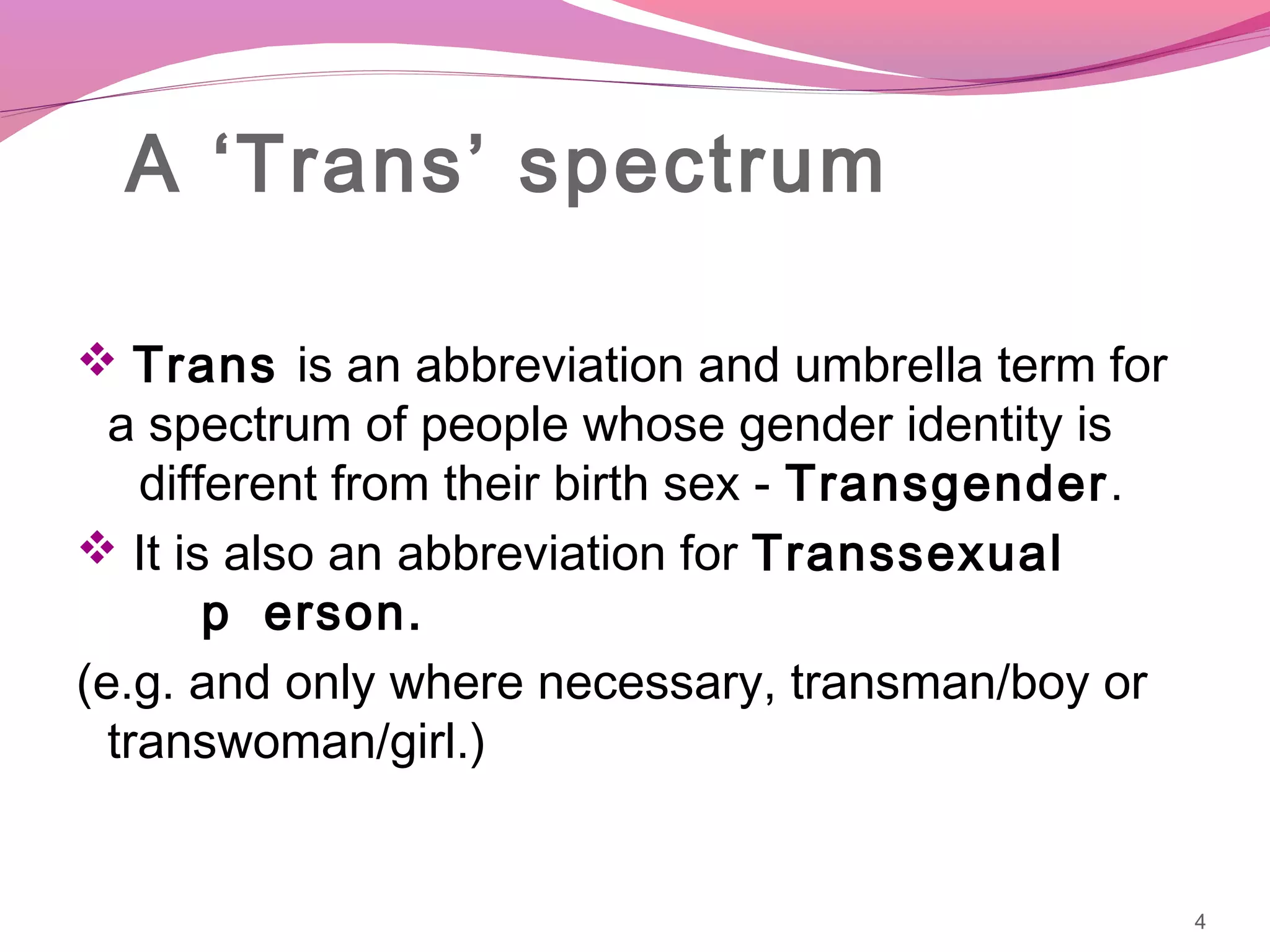 A ‘Trans’ spectrum

❖ Trans is an abbreviation and umbrella term for a spectrum of people whose gender identity is different from their birth sex - Transgender.

❖ It is also an abbreviation for Transsexual p erson.

(e.g. and only where necessary, transman/boy or transwoman/girl.)

4